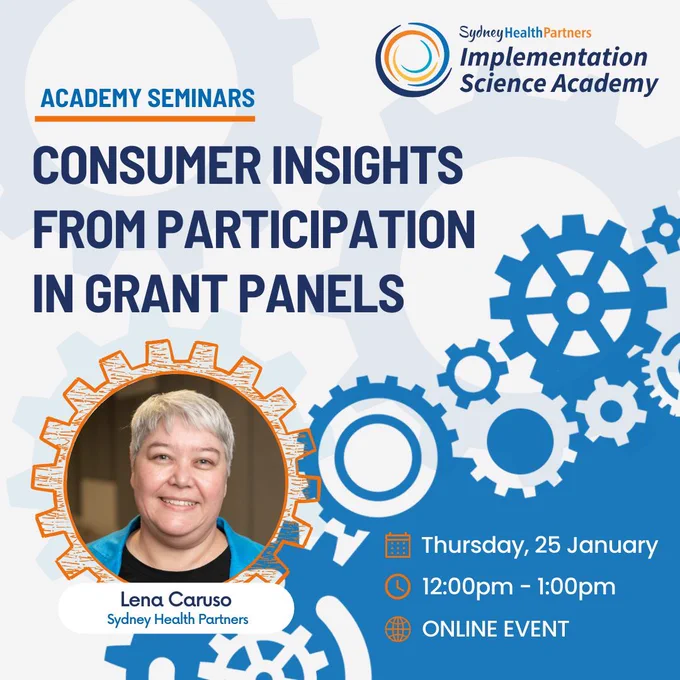 SydneyHealthPartners
Implementation Science Academy

ACADEMY SEMINARS

CONSUMER INSIGHTS FROM PARTICIPATION IN GRANT PANELS

Lena Caruso
Sydney Health Partners

Thursday, 25 January
12:00pm - 1:00pm
ONLINE EVENT